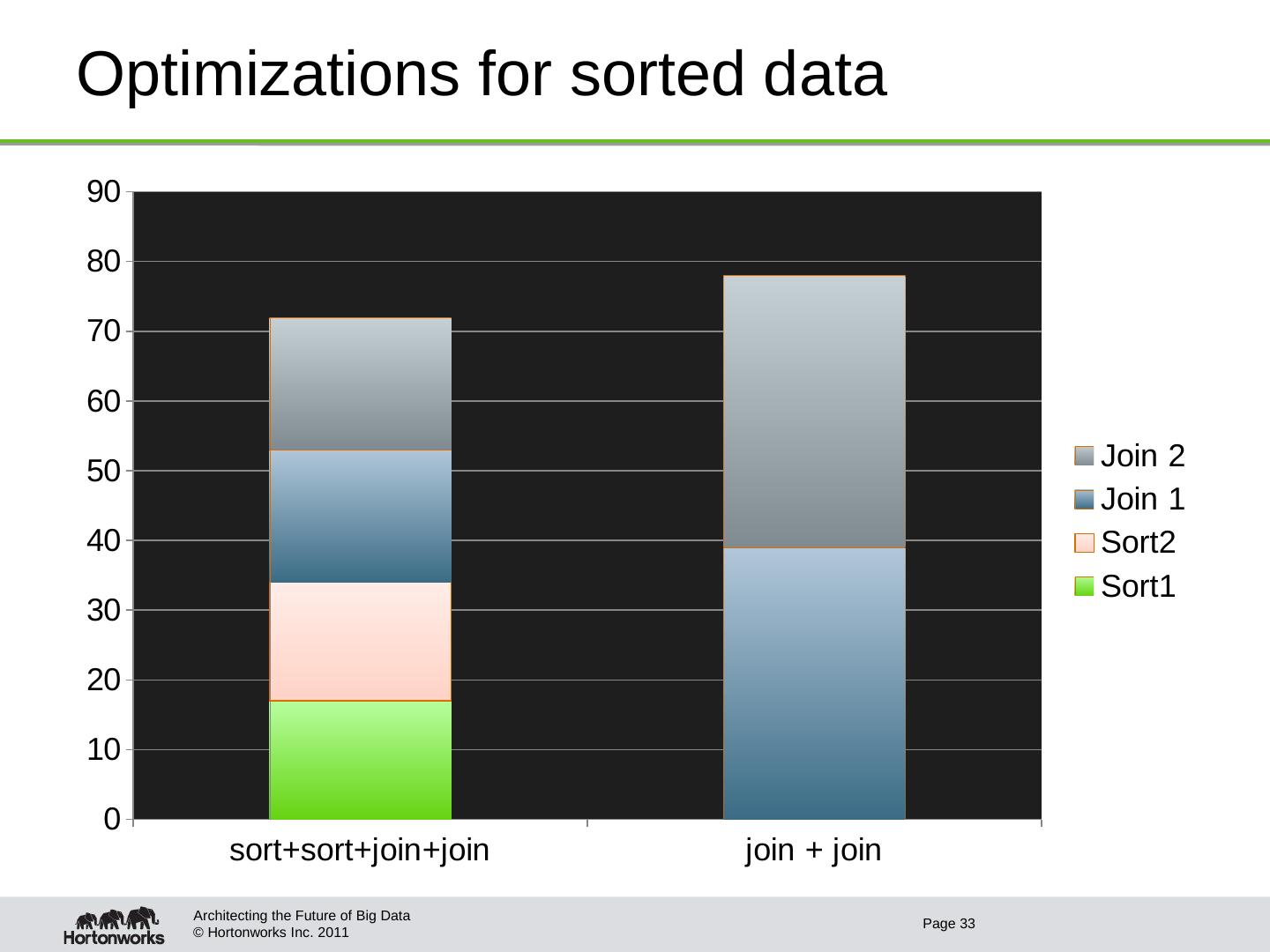 Optimizations for sorted data

90
80
70
60
50
40
30
20
10
0

sort+sort+join+join
join + join

Join 2
Join 1
Sort2
Sort1

Hortonworks
Architecting the Future of Big Data
© Hortonworks Inc. 2011

Page 33